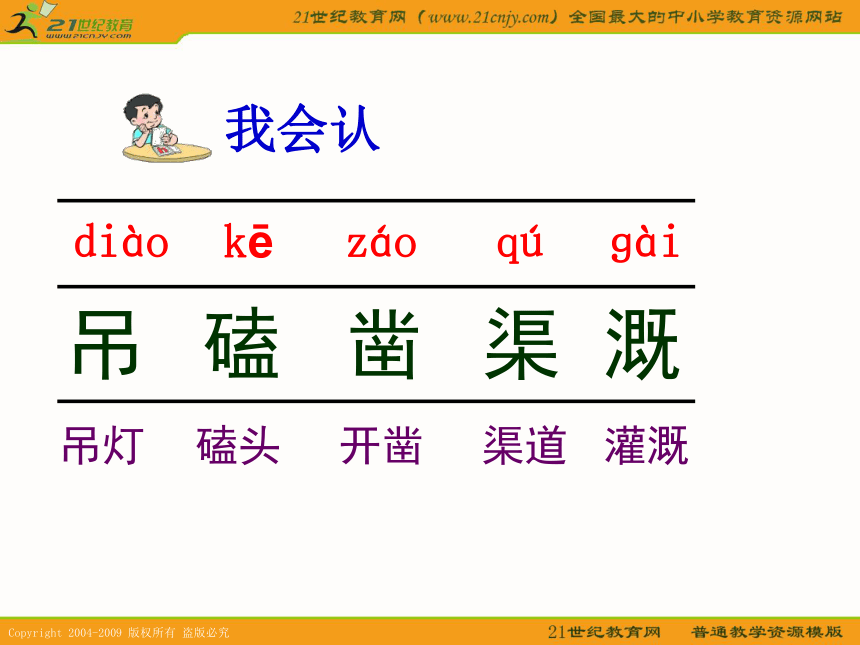 21世纪教育
www.21cnjy.com

21世纪教育网（www.21cnjy.com）全国最大的中小学教育资源网站

我会认

| diào | kē | záo | qú | gài |
|---|---|---|---|---|
| 吊 | 磕 | 凿 | 渠 | 溉 |
| 吊灯 | 磕头 | 开凿 | 渠道 | 灌溉 |

Copyright 2004-2009 版权所有 盗版必究

21世纪教育网 普通教学资源模版